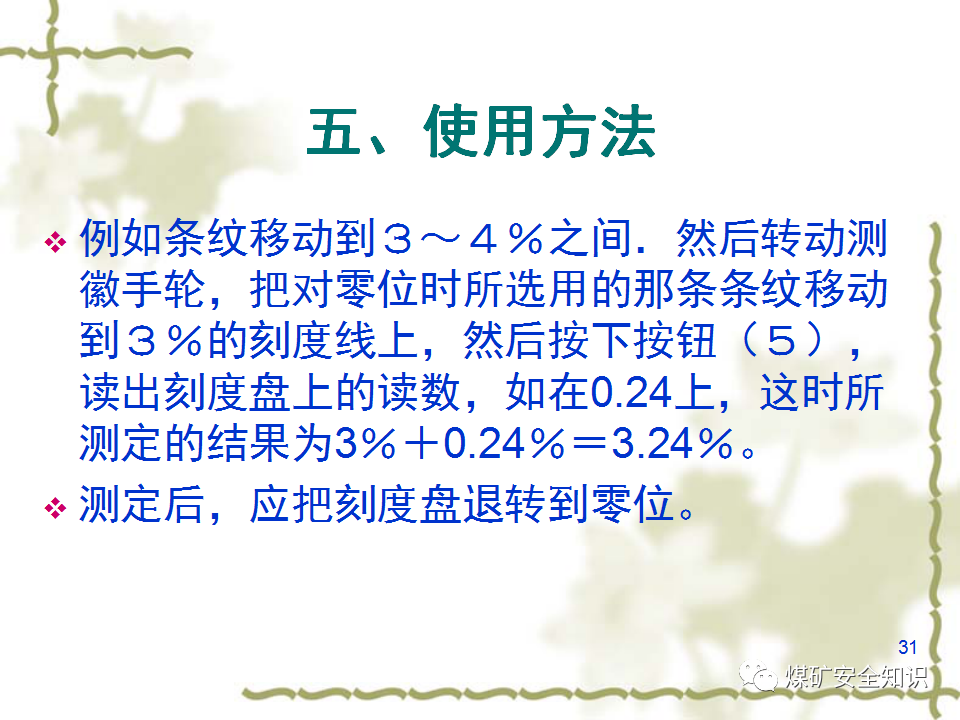 五、使用方法

❖ 例如条纹移动到３～４％之间．然后转动测徽手轮，把对零位时所选用的那条条纹移动到３％的刻度线上，然后按下按钮（５），读出刻度盘上的读数，如在0.24上，这时所测定的结果为3%＋0.24％＝3.24％。

❖ 测定后，应把刻度盘退转到零位。

31

煤矿安全知识